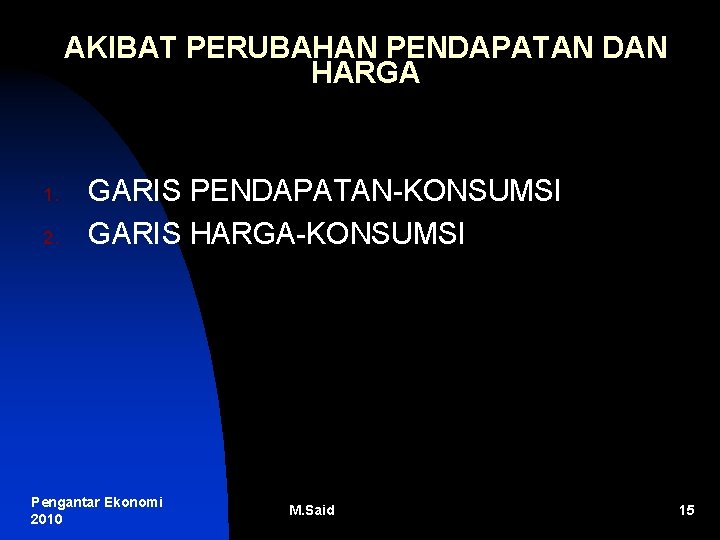 AKIBAT PERUBAHAN PENDAPATAN DAN HARGA

1. GARIS PENDAPATAN-KONSUMSI
2. GARIS HARGA-KONSUMSI

Pengantar Ekonomi 2010

M.Said

15